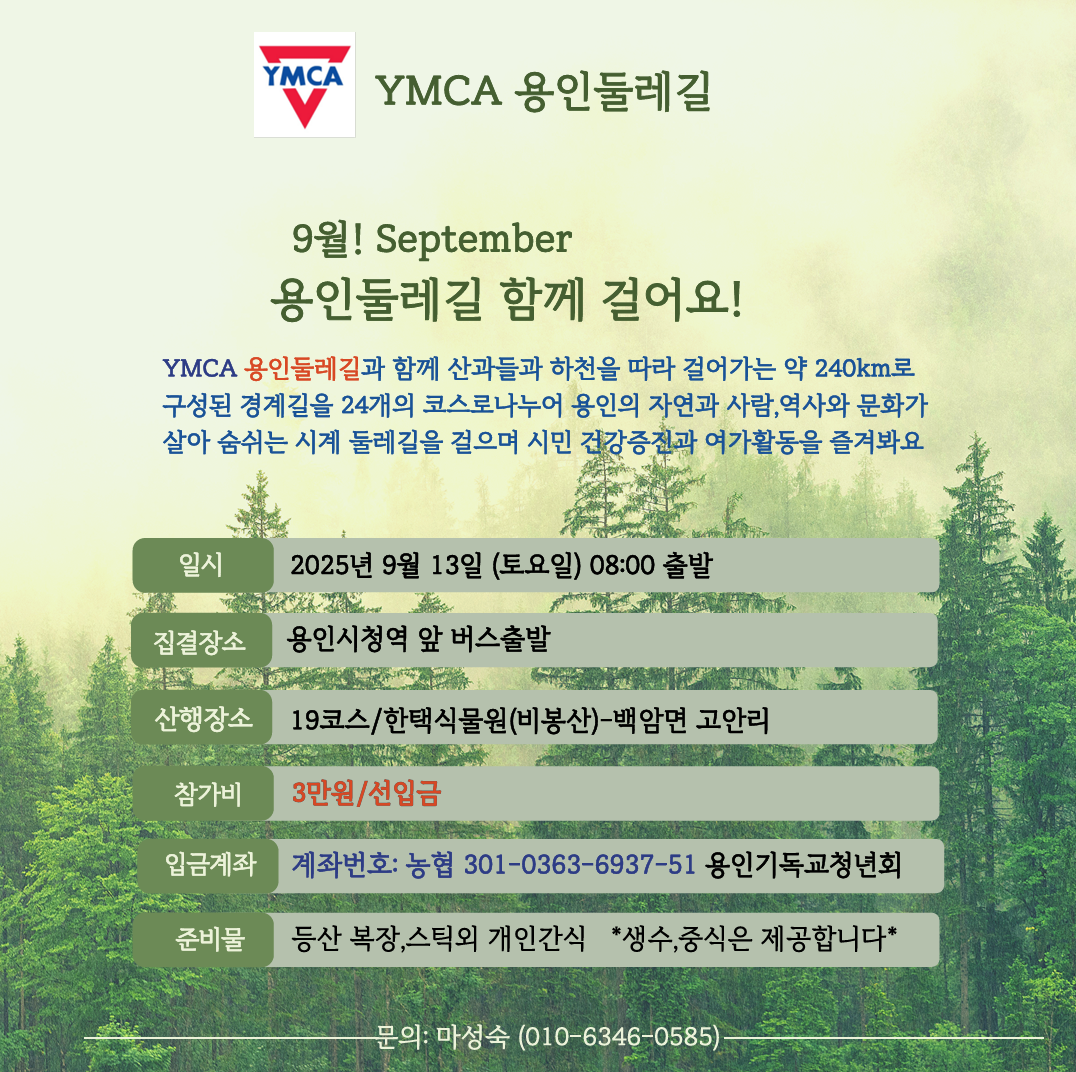 YMCA

YMCA 용인둘레길

9월! September
용인둘레길 함께 걸어요!

YMCA 용인둘레길과 함께 산과들과 하천을 따라 걸어가는 약 240km로 구성된 경계길을 24개의 코스로나누어 용인의 자연과 사람,역사와 문화가 살아 숨쉬는 시계 둘레길을 걸으며 시민 건강증진과 여가활동을 즐겨봐요

| 일시 | 2025년 9월 13일 (토요일) 08:00 출발 |
|---|---|
| 집결장소 | 용인시청역 앞 버스출발 |
| 산행장소 | 19코스/한택식물원(비봉산)-백암면 고안리 |
| 참가비 | 3만원/선입금 |
| 입금계좌 | 계좌번호: 농협 301-0363-6937-51 용인기독교청년회 |
| 준비물 | 등산 복장,스틱외 개인간식 *생수,중식은 제공합니다* |

문의: 마성숙 (010-6346-0585)